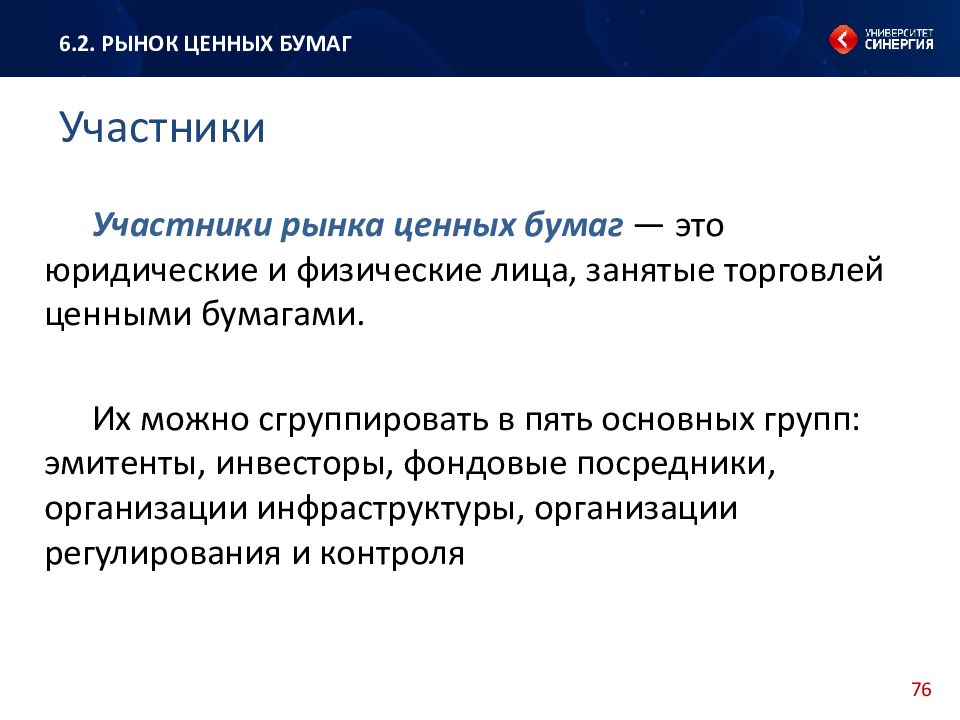 6.2. РЫНОК ЦЕННЫХ БУМАГ

УНИВЕРСИТЕТ СИНЕРГИЯ

Участники

Участники рынка ценных бумаг — это юридические и физические лица, занятые торговлей ценными бумагами.

Их можно сгруппировать в пять основных групп: эмитенты, инвесторы, фондовые посредники, организации инфраструктуры, организации регулирования и контроля

76